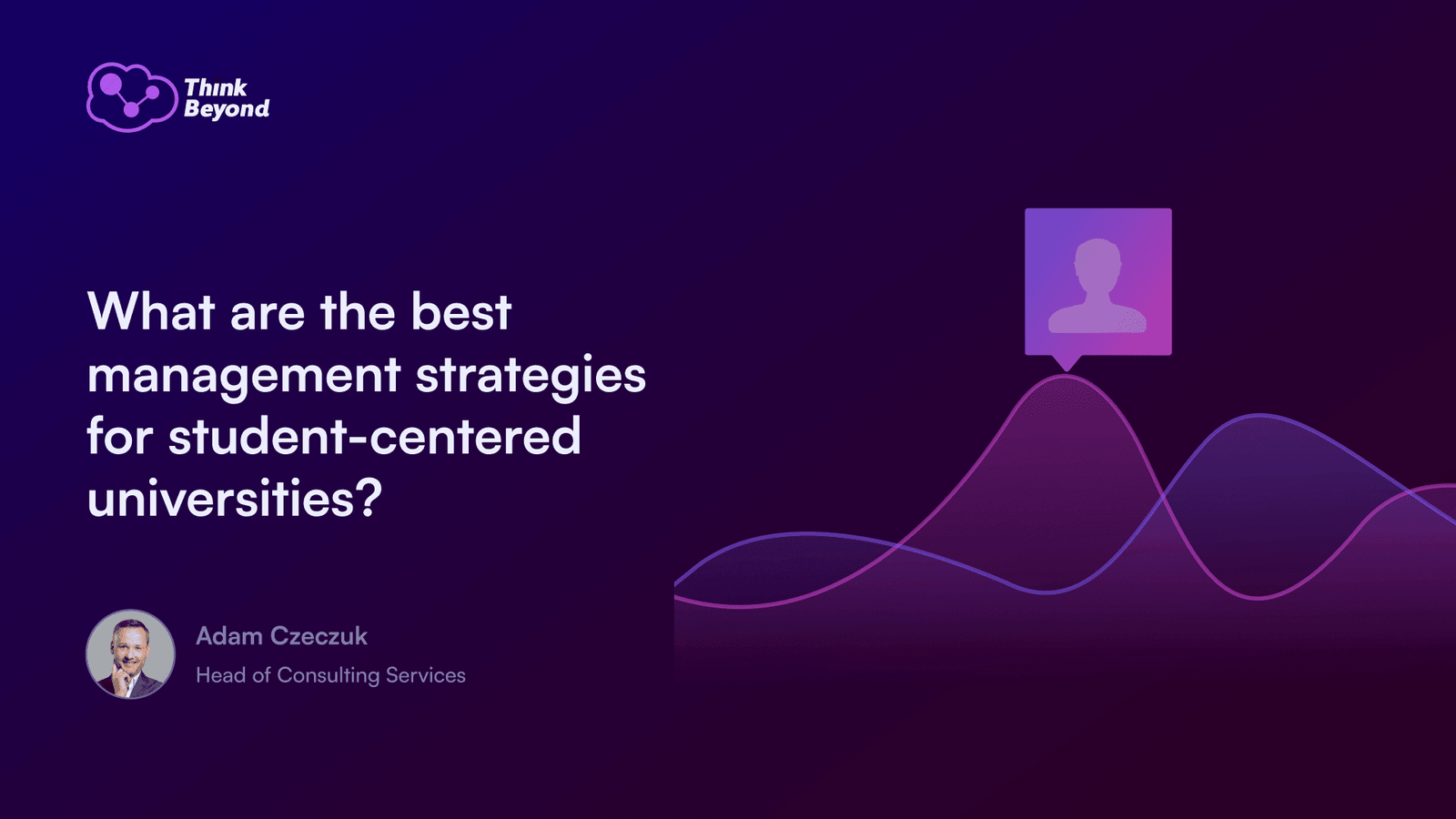 Think Beyond

What are the best management strategies for student-centered universities?

Adam Czeczuk
Head of Consulting Services